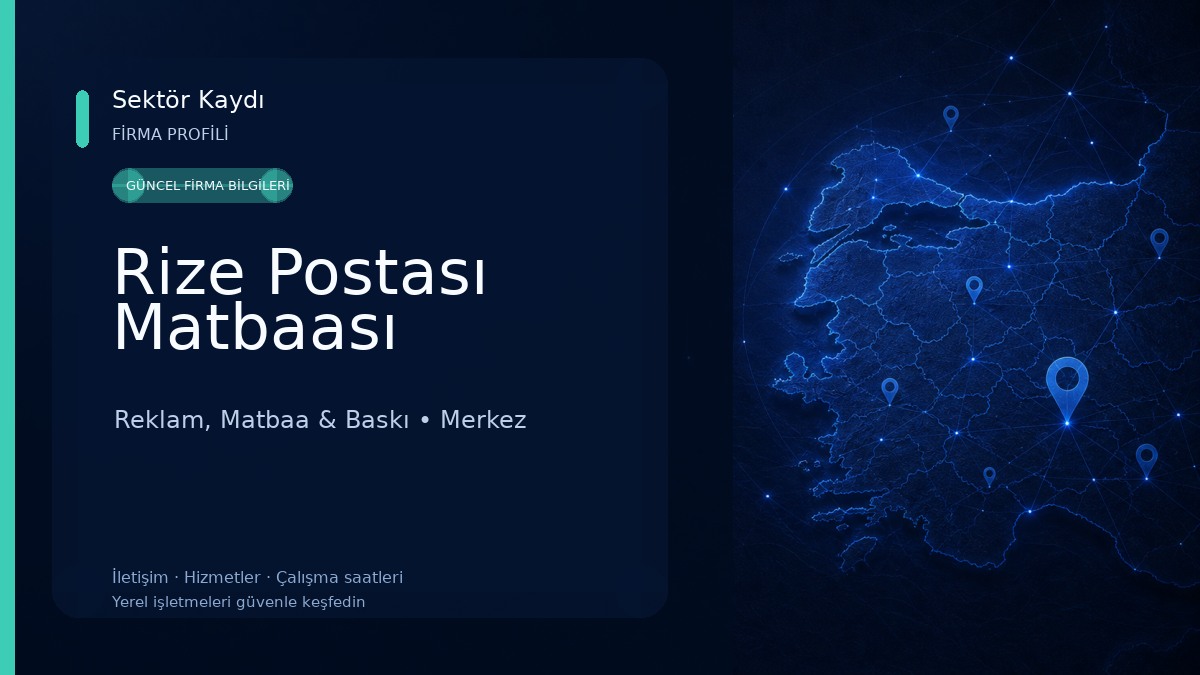 Sektör Kaydı
FİRMA PROFİLİ

GÜNCEL FİRMA BİLGİLERİ

Rize Postası Matbaası

Reklam, Matbaa & Baskı • Merkez

İletişim · Hizmetler · Çalışma saatleri
Yerel işletmeleri güvenle keşfedin